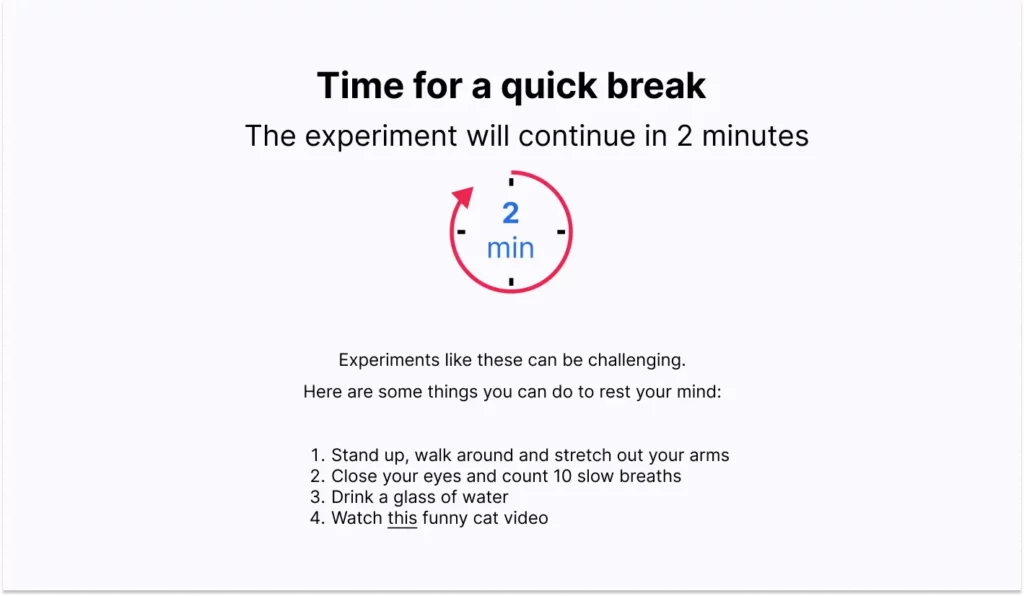 Time for a quick break
The experiment will continue in 2 minutes

2
min

Experiments like these can be challenging.

Here are some things you can do to rest your mind:

1. Stand up, walk around and stretch out your arms
2. Close your eyes and count 10 slow breaths
3. Drink a glass of water
4. Watch this funny cat video